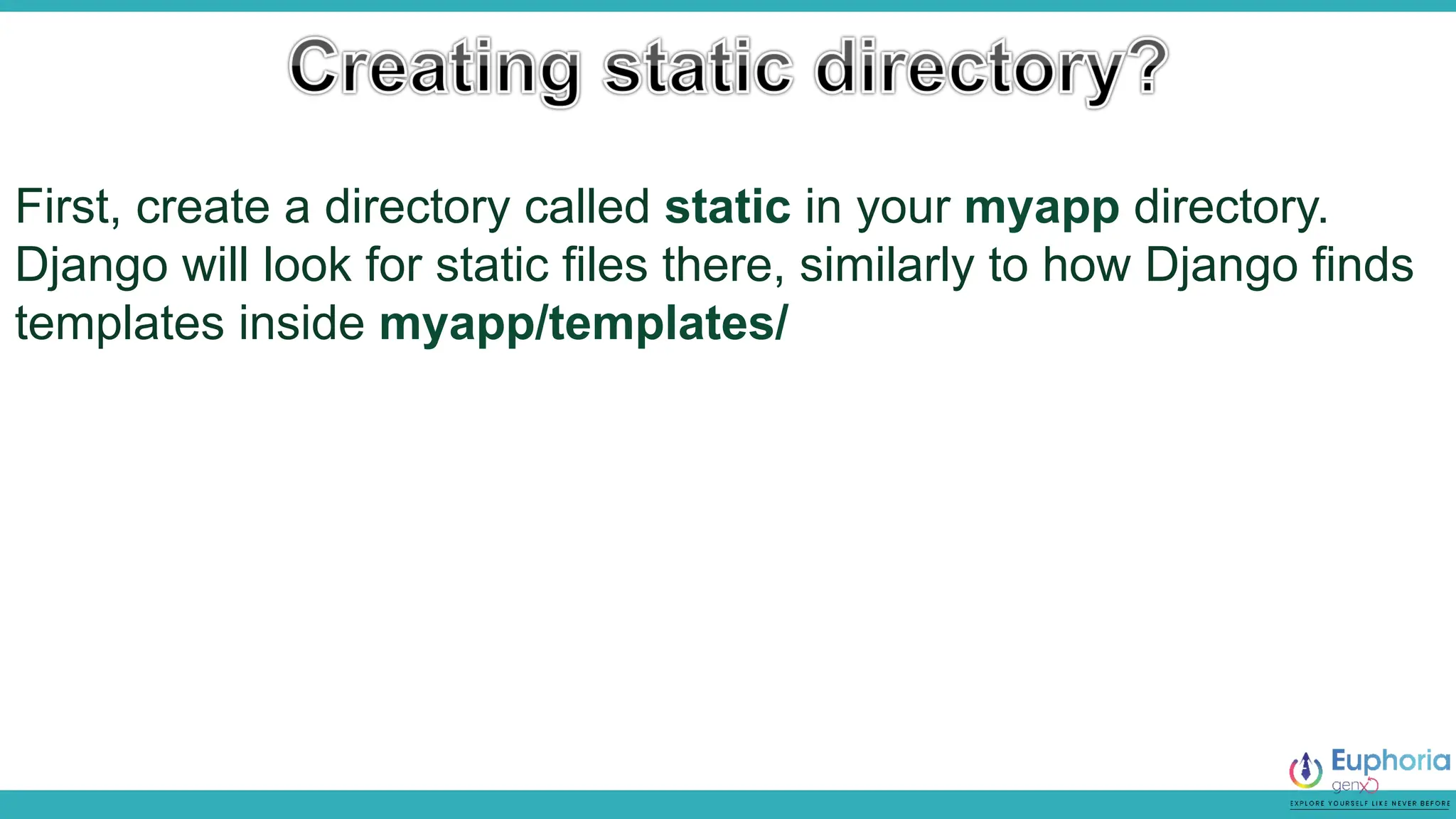 Creating static directory?

First, create a directory called static in your myapp directory. Django will look for static files there, similarly to how Django finds templates inside myapp/templates/

Euphoria genx

EXPLORE YOURSELF LIKE NEVER BEFORE